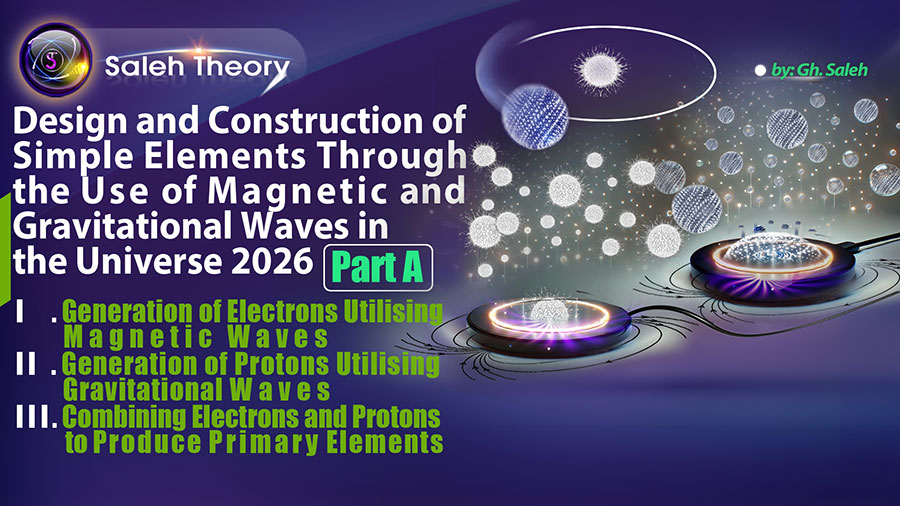 Saleh Theory

by: Gh. Saleh

Design and Construction of Simple Elements Through the Use of Magnetic and Gravitational Waves in the Universe 2026 Part A

I . Generation of Electrons Utilising Magnetic Waves
II . Generation of Protons Utilising Gravitational Waves
III. Combining Electrons and Protons to Produce Primary Elements